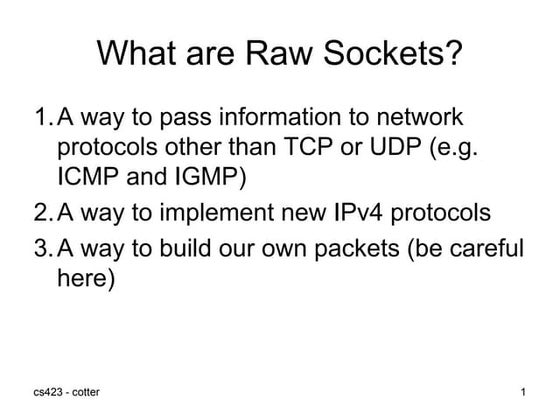 What are Raw Sockets?

1. A way to pass information to network protocols other than TCP or UDP (e.g. ICMP and IGMP)
2. A way to implement new IPv4 protocols
3. A way to build our own packets (be careful here)

cs423 - cotter

1